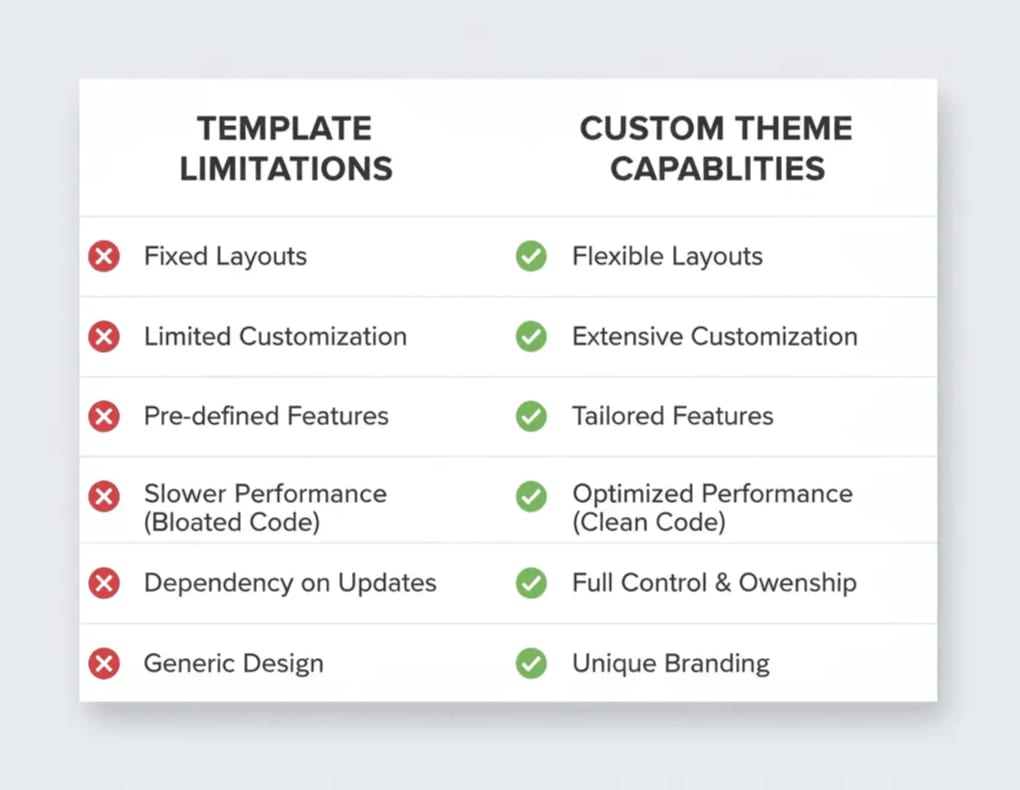 | TEMPLATE LIMITATIONS | CUSTOM THEME CAPABLITIES |
|---|---|
| Fixed Layouts | Flexible Layouts |
| Limited Customization | Extensive Customization |
| Pre-defined Features | Tailored Features |
| Slower Performance (Bloated Code) | Optimized Performance (Clean Code) |
| Dependency on Updates | Full Control & Owenship |
| Generic Design | Unique Branding |